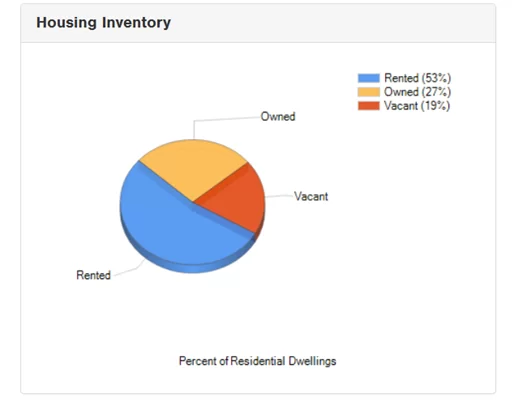 Housing Inventory

Rented (53%)
Owned (27%)
Vacant (19%)

Owned

Vacant

Rented

Percent of Residential Dwellings